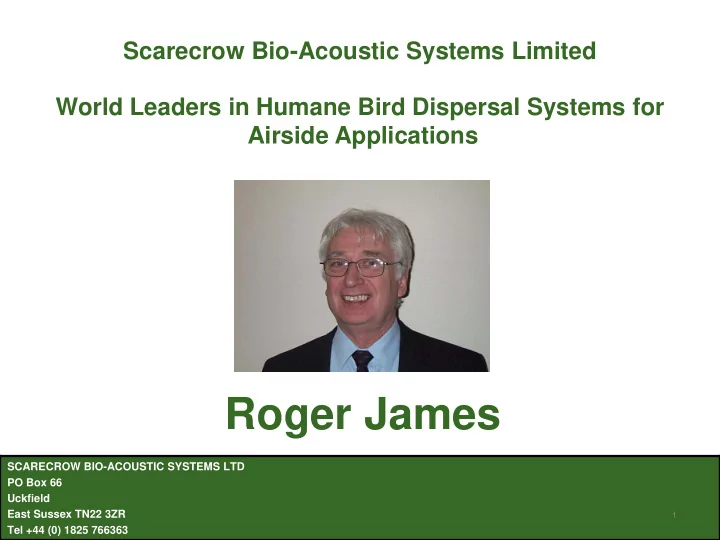 Scarecrow Bio-Acoustic Systems Limited

World Leaders in Humane Bird Dispersal Systems for Airside Applications

Roger James

SCARECROW BIO-ACOUSTIC SYSTEMS LTD
PO Box 66
Uckfield
East Sussex TN22 3ZR
Tel +44 (0) 1825 766363

1